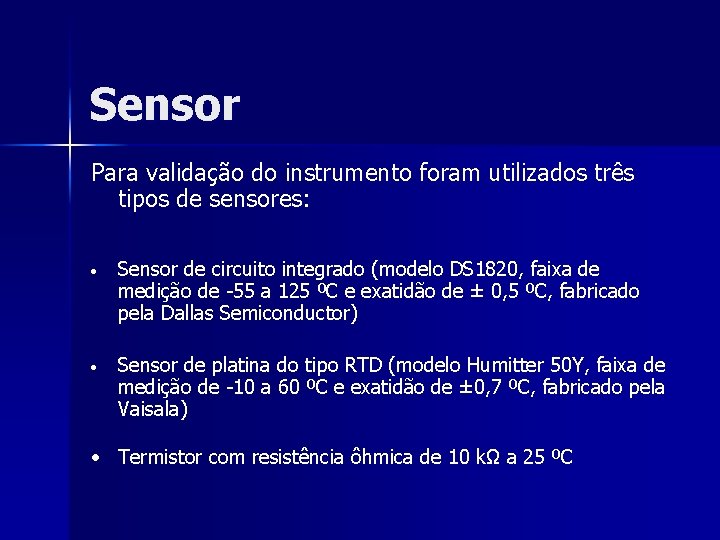 Sensor

Para validação do instrumento foram utilizados três tipos de sensores:

• Sensor de circuito integrado (modelo DS1820, faixa de medição de -55 a 125 ºC e exatidão de ± 0,5 ºC, fabricado pela Dallas Semiconductor)

• Sensor de platina do tipo RTD (modelo Humitter 50Y, faixa de medição de -10 a 60 ºC e exatidão de ±0,7 ºC, fabricado pela Vaisala)

• Termistor com resistência ôhmica de 10 kΩ a 25 ºC